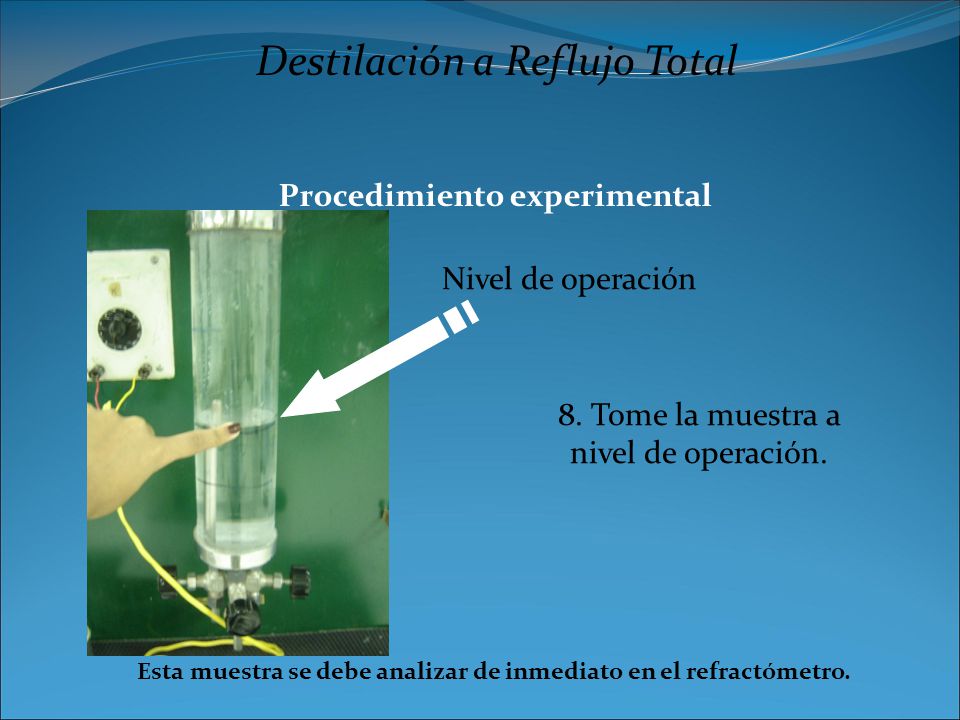 Destilación a Reflujo Total

Procedimiento experimental

Nivel de operación

8. Tome la muestra a nivel de operación.

Esta muestra se debe analizar de inmediato en el refractómetro.